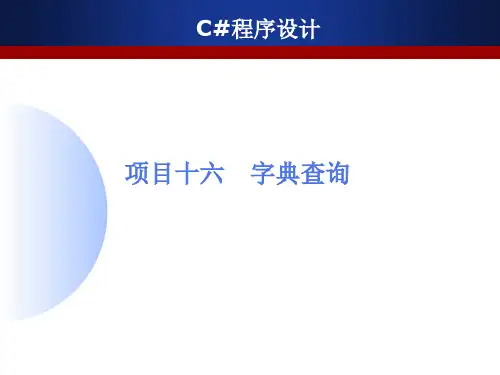 C#程序设计

项目十六　字典查询